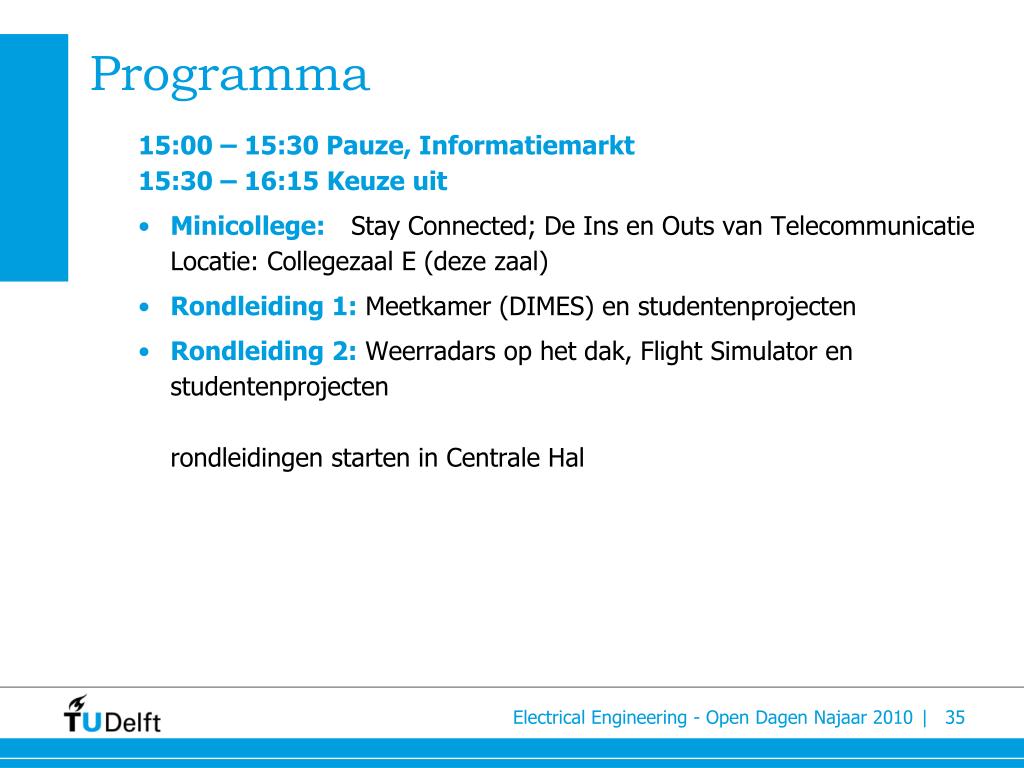 Programma

15:00 – 15:30 Pauze, Informatiemarkt
15:30 – 16:15 Keuze uit

• Minicollege: Stay Connected; De Ins en Outs van Telecommunicatie Locatie: Collegezaal E (deze zaal)
• Rondleiding 1: Meetkamer (DIMES) en studentenprojecten
• Rondleiding 2: Weerradars op het dak, Flight Simulator en studentenprojecten

rondleidingen starten in Centrale Hal

TUDelft

Electrical Engineering - Open Dagen Najaar 2010 | 35